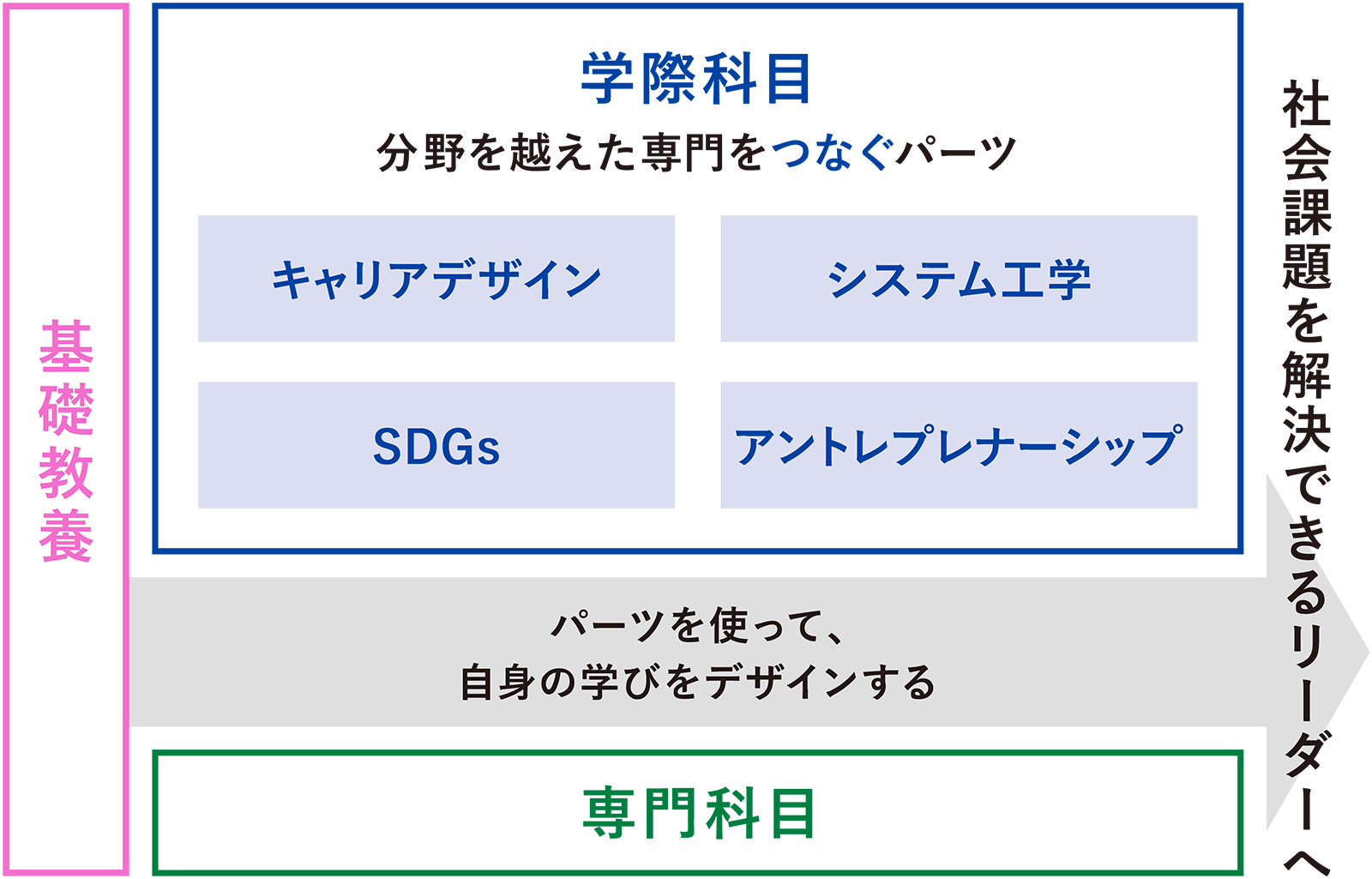 基礎教養

学際科目

分野を越えた専門をつなぐパーツ

キャリアデザイン

システム工学

SDGs

アントレプレナーシップ

パーツを使って、
自身の学びをデザインする

専門科目

社会課題を解決できるリーダーへ